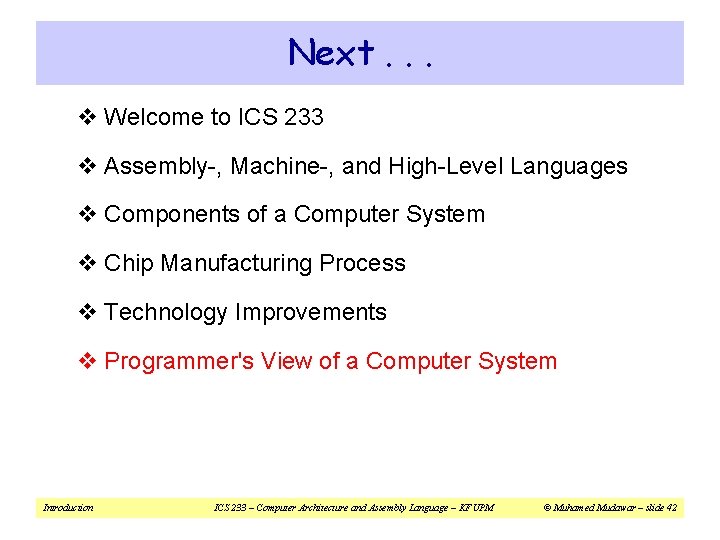 Next . . .

❖ Welcome to ICS 233

❖ Assembly-, Machine-, and High-Level Languages

❖ Components of a Computer System

❖ Chip Manufacturing Process

❖ Technology Improvements

❖ Programmer's View of a Computer System

Introduction ICS 233 – Computer Architecture and Assembly Language – KFUPM © Muhamed Mudawar – slide 42